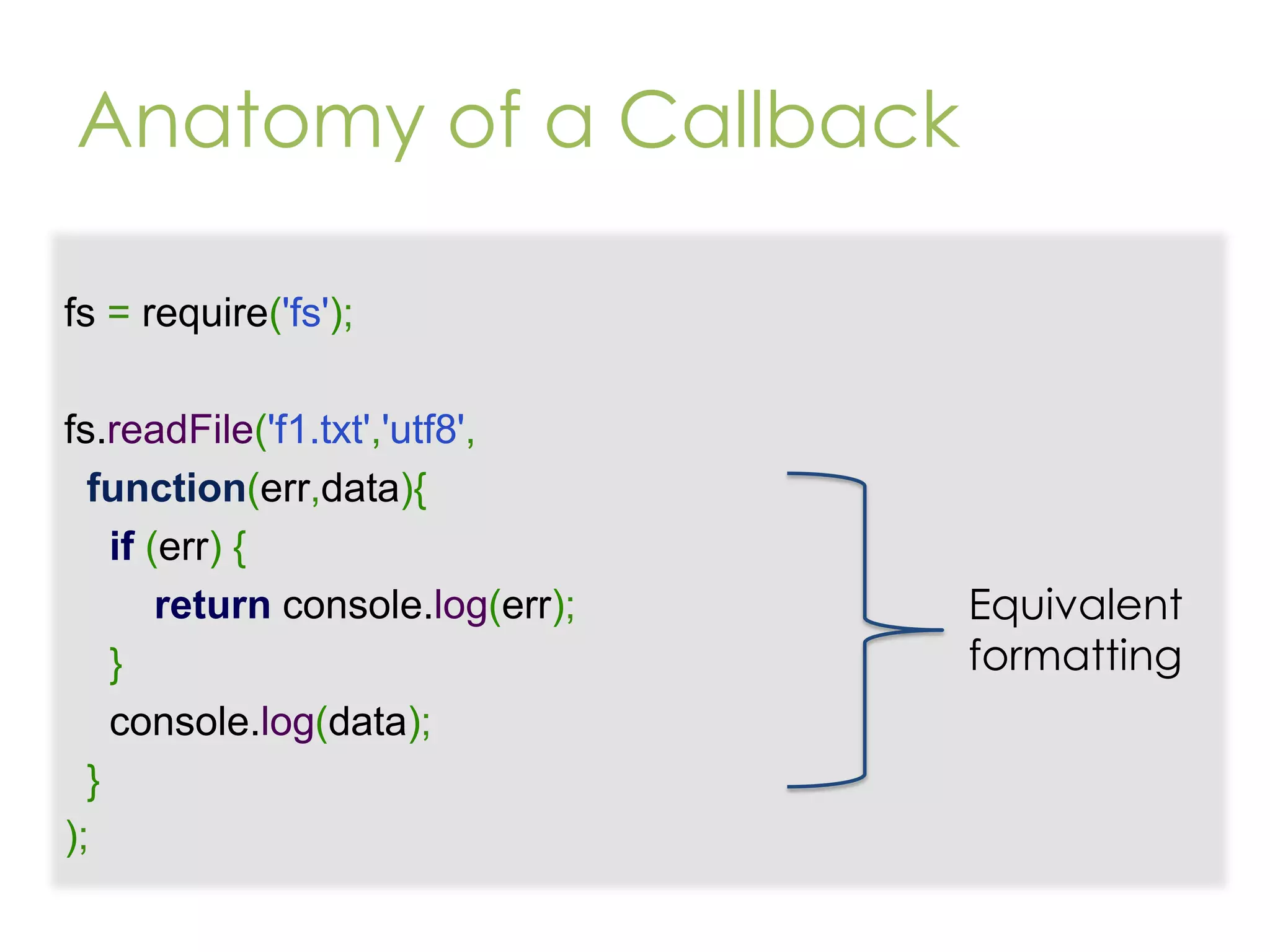 Anatomy of a Callback

fs = require('fs');

fs.readFile('f1.txt','utf8',
  function(err,data){
    if (err) {
        return console.log(err);
    }
    console.log(data);
  }
);

Equivalent formatting